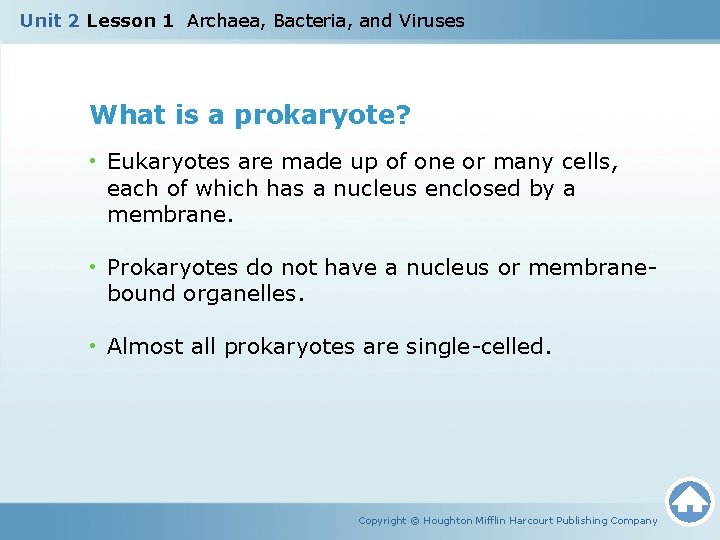 Unit 2 Lesson 1 Archaea, Bacteria, and Viruses

What is a prokaryote?

• Eukaryotes are made up of one or many cells, each of which has a nucleus enclosed by a membrane.

• Prokaryotes do not have a nucleus or membrane-bound organelles.

• Almost all prokaryotes are single-celled.

Copyright © Houghton Mifflin Harcourt Publishing Company